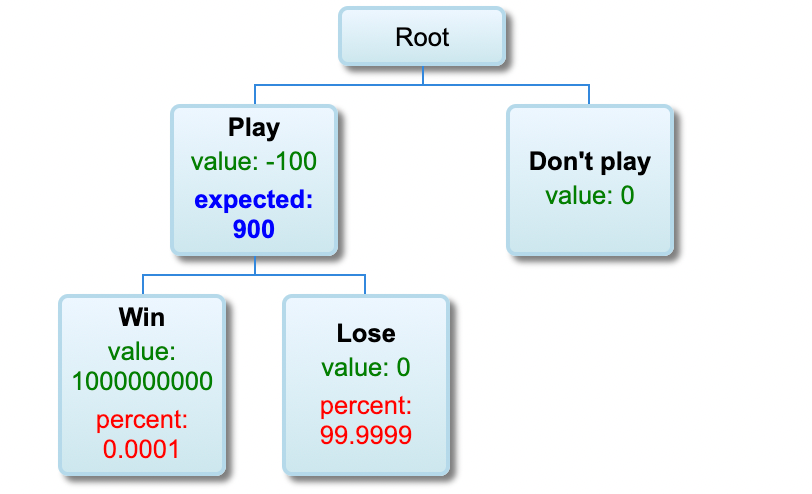 Root

Play
value: -100
expected: 900

Don't play
value: 0

Win
value: 1000000000
percent: 0.0001

Lose
value: 0
percent: 99.9999